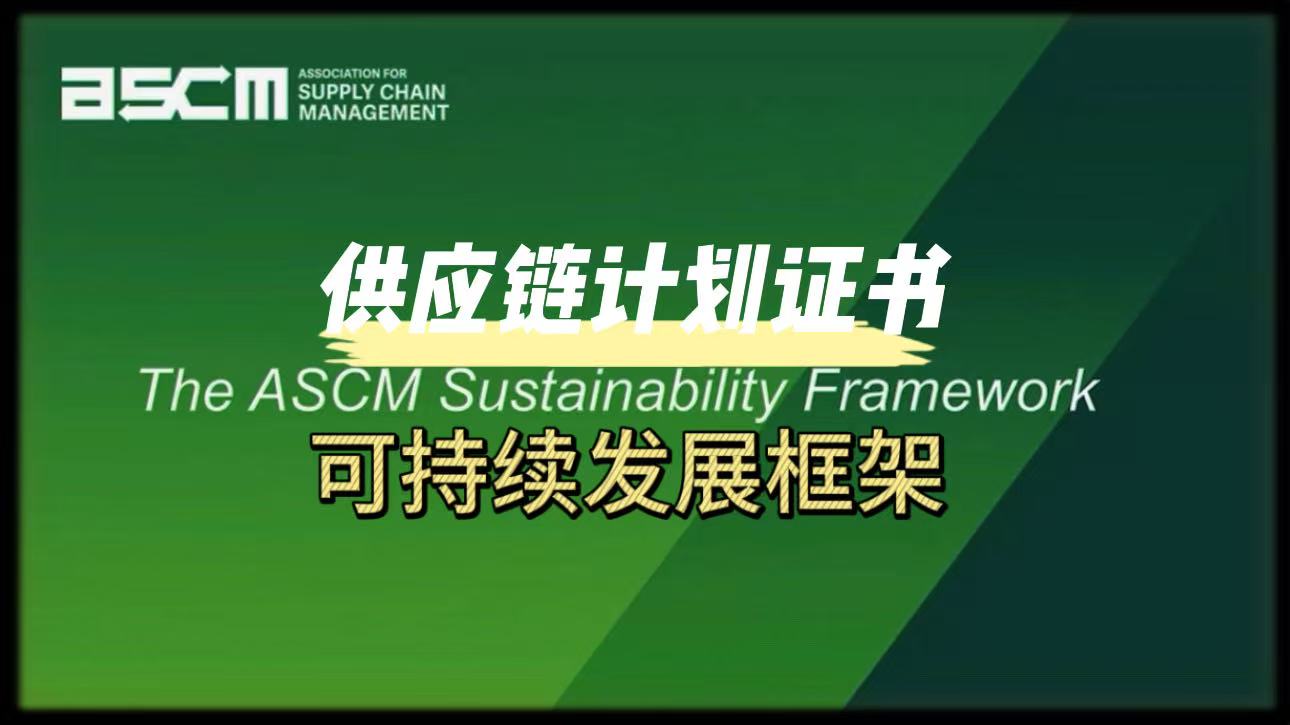 ascm ASSOCIATION FOR SUPPLY CHAIN MANAGEMENT

供应链计划证书

The ASCM Sustainability Framework

可持续发展框架